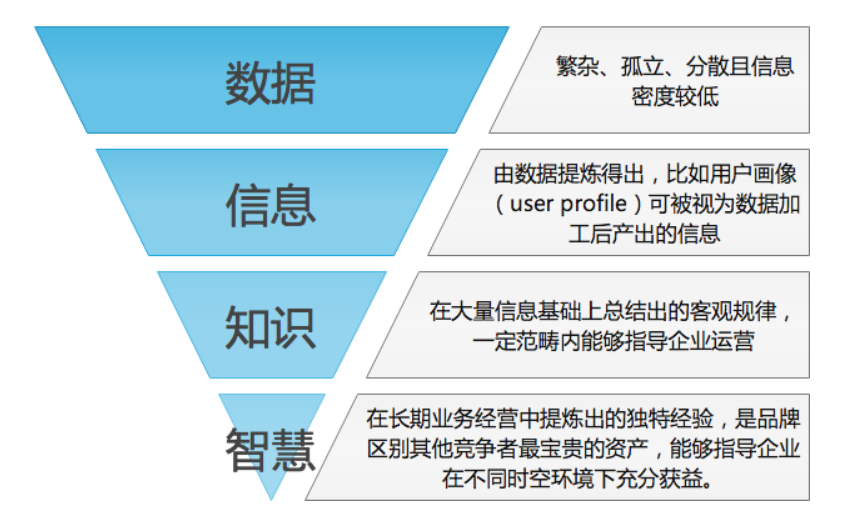 数据

繁杂、孤立、分散且信息密度较低

信息

由数据提炼得出，比如用户画像（user profile）可被视为数据加工后产出的信息

知识

在大量信息基础上总结出的客观规律，一定范畴内能够指导企业运营

智慧

在长期业务经营中提炼出的独特经验，是品牌区别其他竞争者最宝贵的资产，能够指导企业在不同时空环境下充分获益。